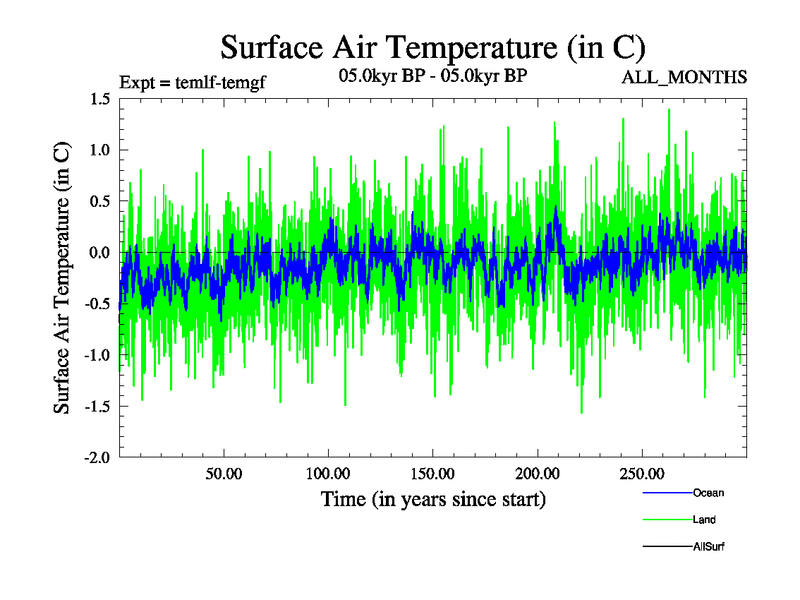 Surface Air Temperature (in C)

Expt = temlf-temgf

05.0kyr BP - 05.0kyr BP

ALL_MONTHS

Surface Air Temperature (in C)

1.5
1.0
0.5
0.0
-0.5
-1.0
-1.5
-2.0

50.00
100.00
150.00
200.00
250.00

Time (in years since start)

Ocean
Land
AllSurf